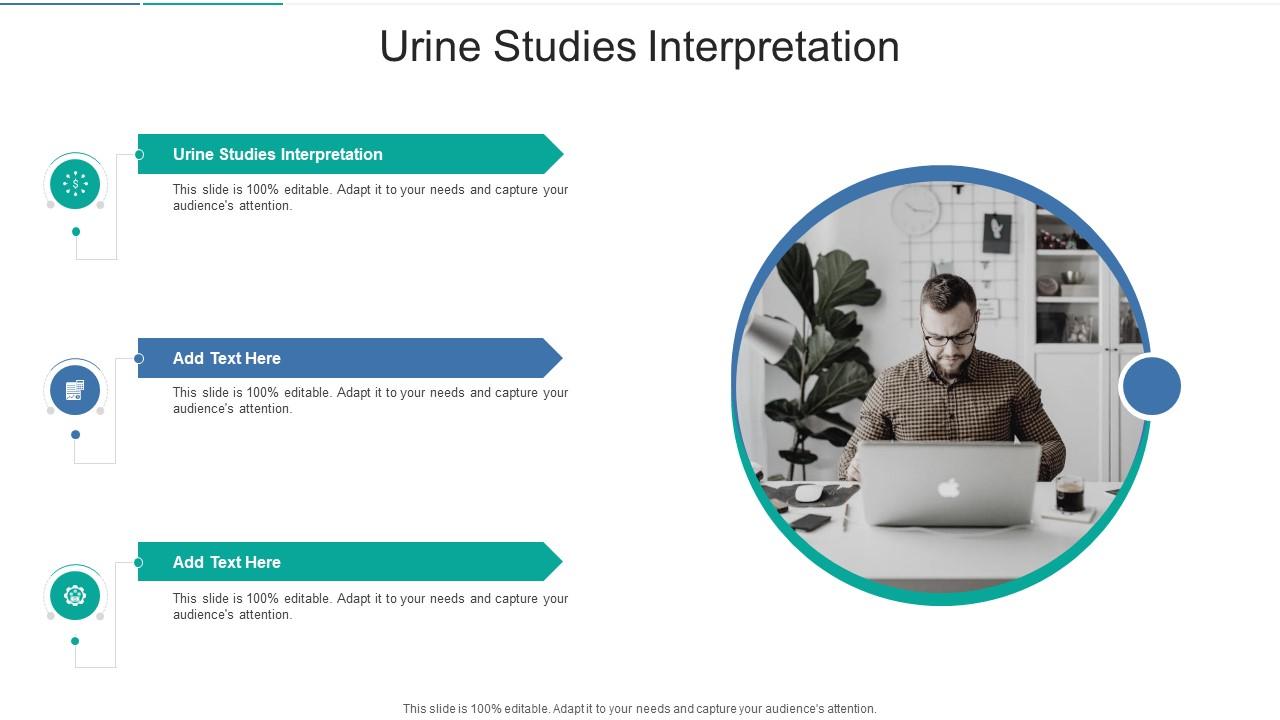 Urine Studies Interpretation

Urine Studies Interpretation

This slide is 100% editable. Adapt it to your needs and capture your audience's attention.

Add Text Here

This slide is 100% editable. Adapt it to your needs and capture your audience's attention.

Add Text Here

This slide is 100% editable. Adapt it to your needs and capture your audience's attention.

This slide is 100% editable. Adapt it to your needs and capture your audience's attention.